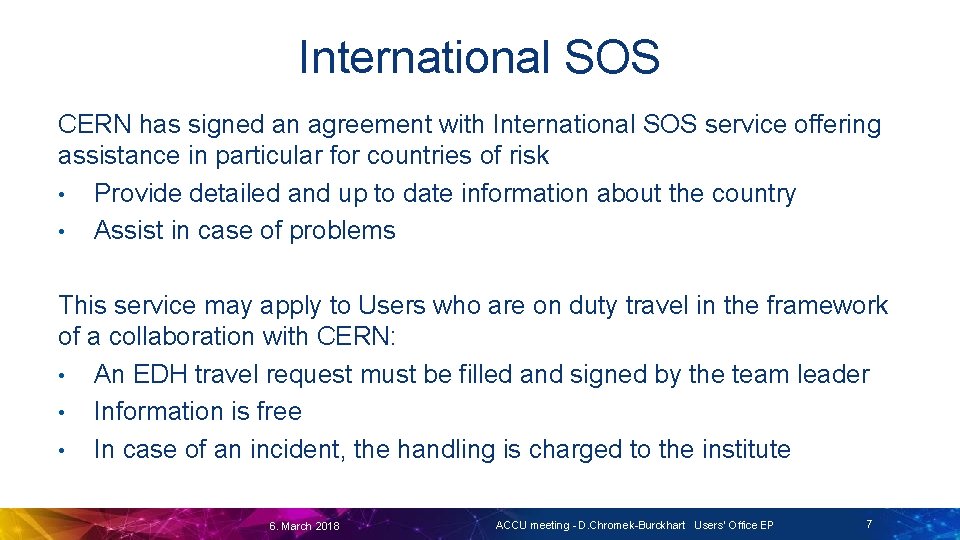 International SOS

CERN has signed an agreement with International SOS service offering assistance in particular for countries of risk
• Provide detailed and up to date information about the country
• Assist in case of problems

This service may apply to Users who are on duty travel in the framework of a collaboration with CERN:
• An EDH travel request must be filled and signed by the team leader
• Information is free
• In case of an incident, the handling is charged to the institute

6. March 2018 ACCU meeting - D.Chromek-Burckhart Users' Office EP 7